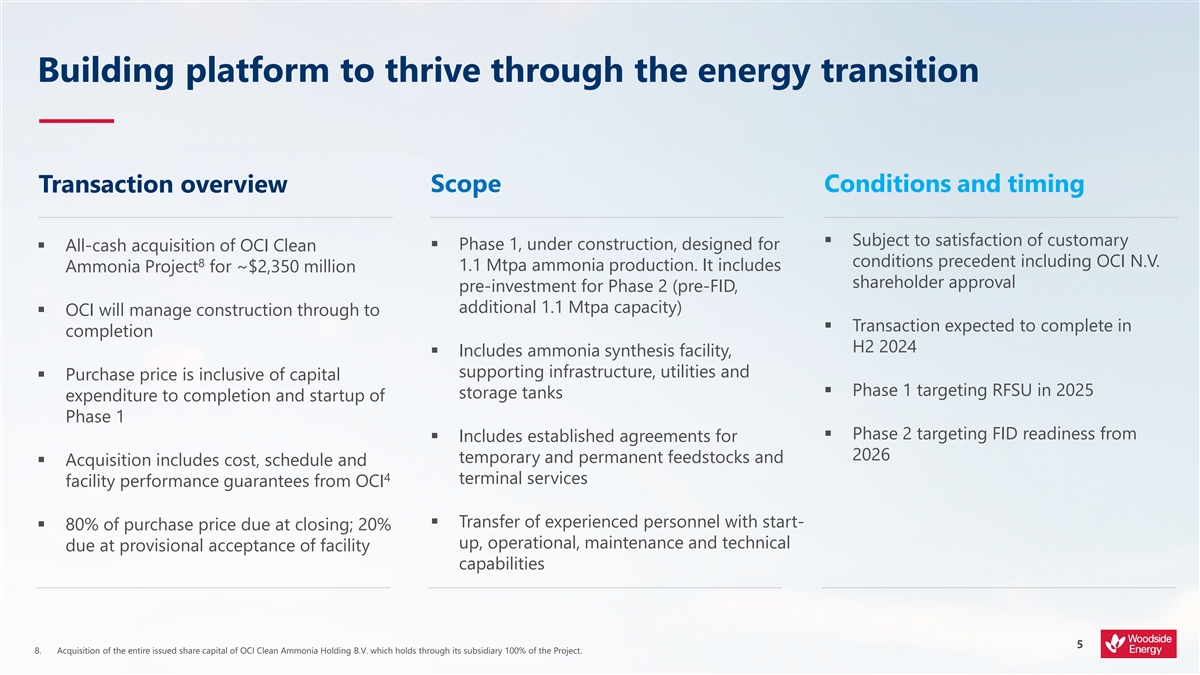 Building platform to thrive through the energy transition

Transaction overview

▪ All-cash acquisition of OCI Clean Ammonia Project$^8$ for ~$2,350 million

▪ OCI will manage construction through to completion

▪ Purchase price is inclusive of capital expenditure to completion and startup of Phase 1

▪ Acquisition includes cost, schedule and facility performance guarantees from OCI$^4$

▪ 80% of purchase price due at closing; 20% due at provisional acceptance of facility

Scope

▪ Phase 1, under construction, designed for 1.1 Mtpa ammonia production. It includes pre-investment for Phase 2 (pre-FID, additional 1.1 Mtpa capacity)

▪ Includes ammonia synthesis facility, supporting infrastructure, utilities and storage tanks

▪ Includes established agreements for temporary and permanent feedstocks and terminal services

▪ Transfer of experienced personnel with start-up, operational, maintenance and technical capabilities

Conditions and timing

▪ Subject to satisfaction of customary conditions precedent including OCI N.V. shareholder approval

▪ Transaction expected to complete in H2 2024

▪ Phase 1 targeting RFSU in 2025

▪ Phase 2 targeting FID readiness from 2026

8. Acquisition of the entire issued share capital of OCI Clean Ammonia Holding B.V. which holds through its subsidiary 100% of the Project.

5

Woodside Energy